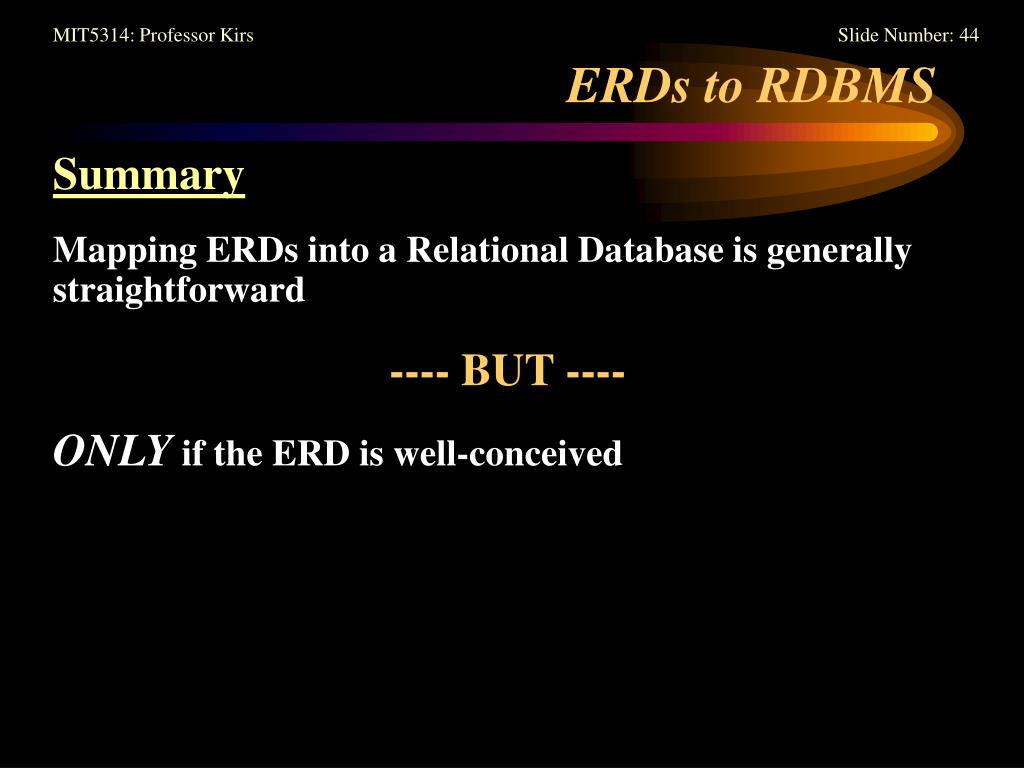 MIT5314: Professor Kirs

Slide Number: 44

ERDs to RDBMS

Summary

Mapping ERDs into a Relational Database is generally straightforward

---- BUT ----

ONLY if the ERD is well-conceived